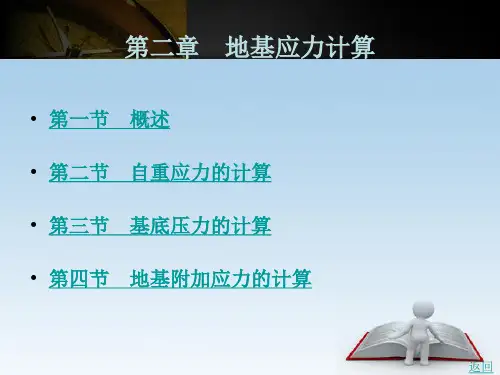 第二章　地基应力计算

• 第一节　概述

• 第二节　自重应力的计算

• 第三节　基底压力的计算

• 第四节　地基附加应力的计算

返回